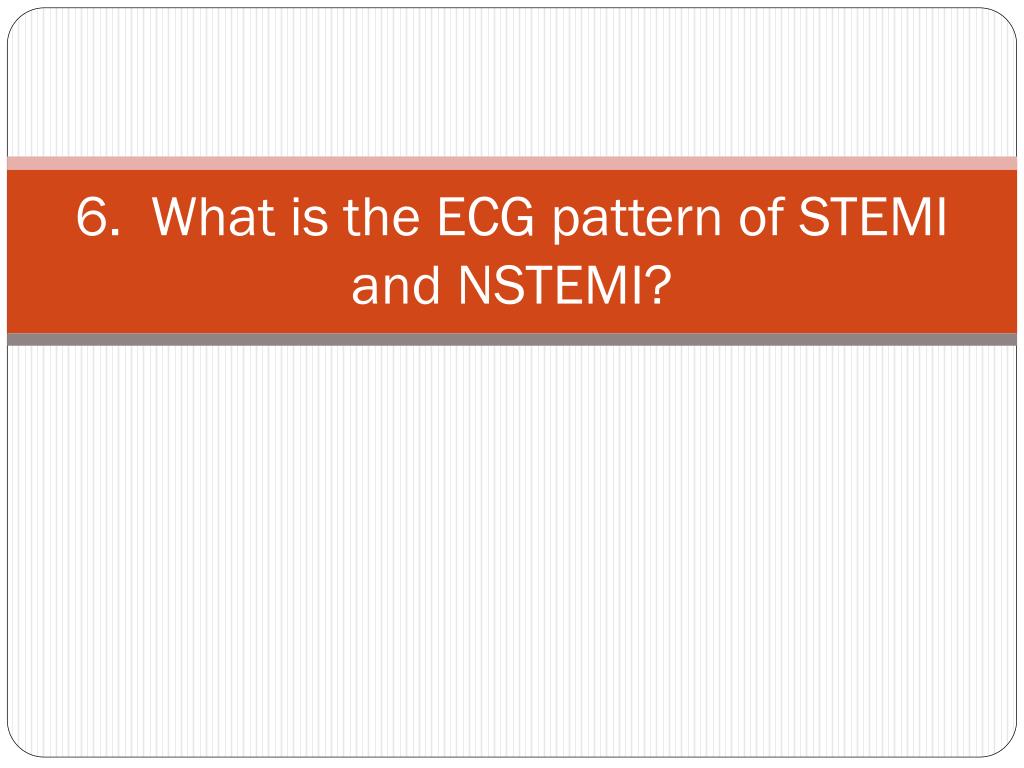 6. What is the ECG pattern of STEMI and NSTEMI?